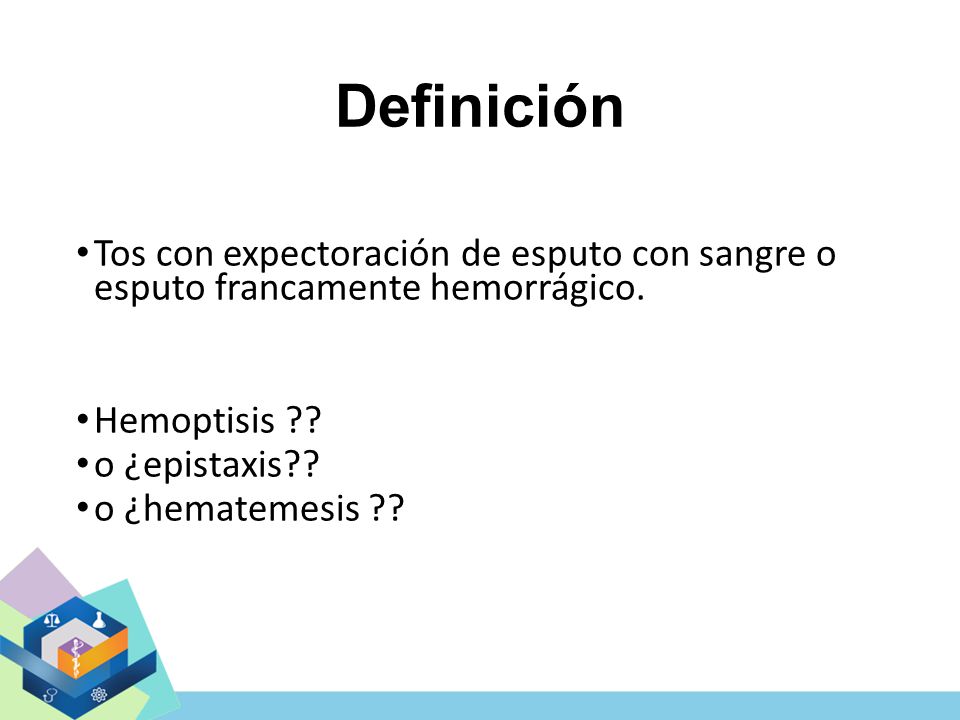 Definición

• Tos con expectoración de esputo con sangre o esputo francamente hemorrágico.

• Hemoptisis ??
• o ¿epistaxis??
• o ¿hematemesis ??